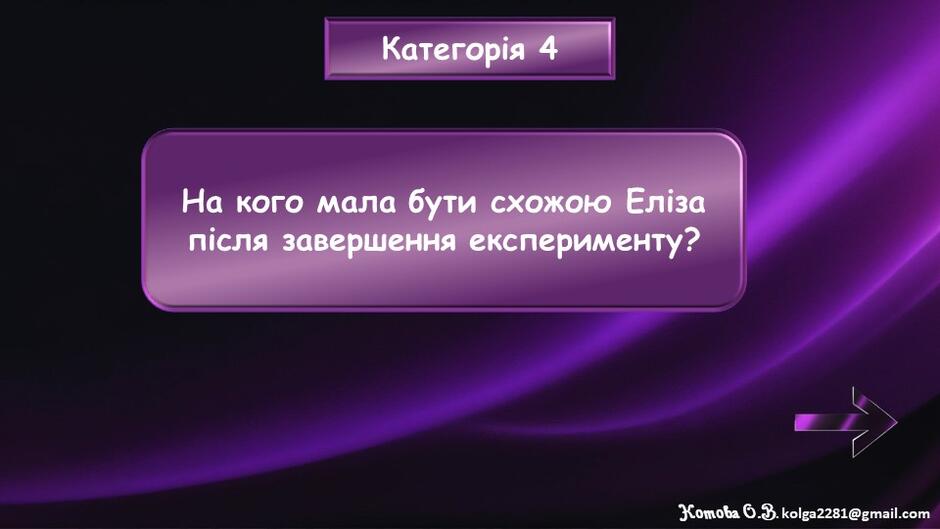 Категорія 4

На кого мала бути схожою Еліза після завершення експерименту?

Котова О.В. kolga2281@gmail.com